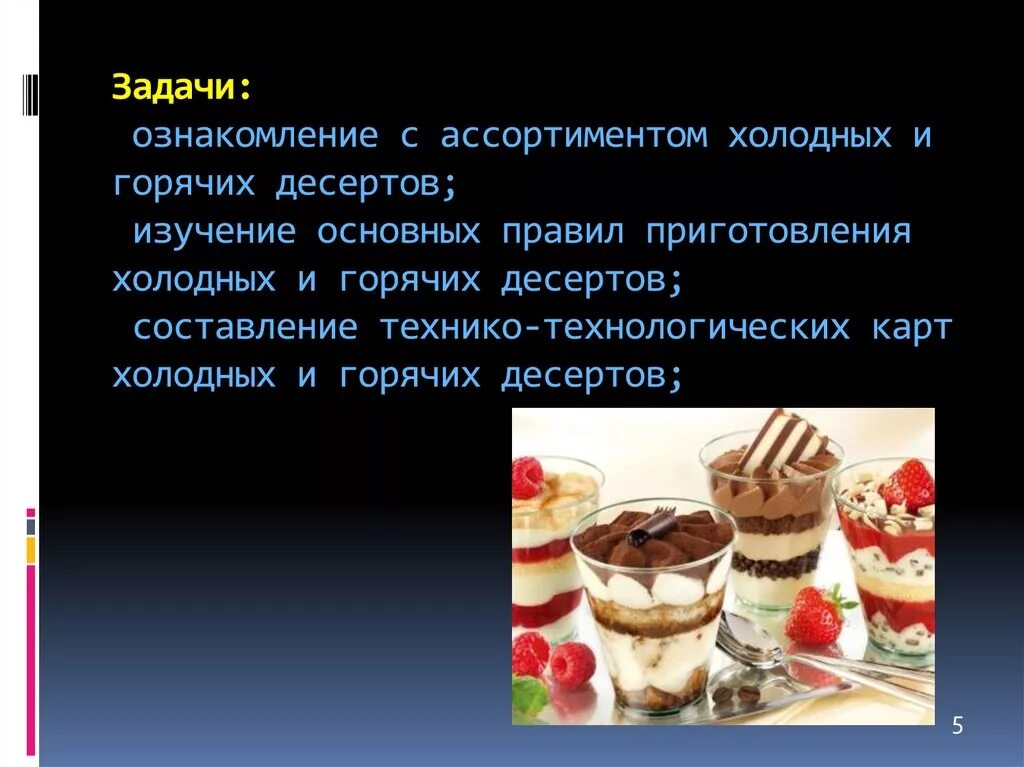 Задачи:
ознакомление с ассортиментом холодных и горячих десертов;
изучение основных правил приготовления холодных и горячих десертов;
составление технико-технологических карт холодных и горячих десертов;

5